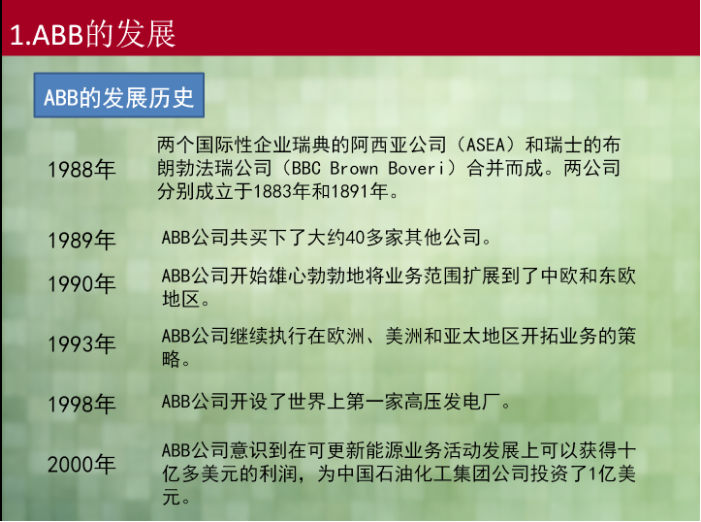 1.ABB的发展

ABB的发展历史

1988年
两个国际性企业瑞典的阿西亚公司（ASEA）和瑞士的布朗勃法瑞公司（BBC Brown Boveri）合并而成。两公司分别成立于1883年和1891年。

1989年
ABB公司共买下了大约40多家其他公司。

1990年
ABB公司开始雄心勃勃地将业务范围扩展到了中欧和东欧地区。

1993年
ABB公司继续执行在欧洲、美洲和亚太地区开拓业务的策略。

1998年
ABB公司开设了世界上第一家高压发电厂。

2000年
ABB公司意识到在可更新能源业务活动发展上可以获得十亿多美元的利润，为中国石油化工集团公司投资了1亿美元。